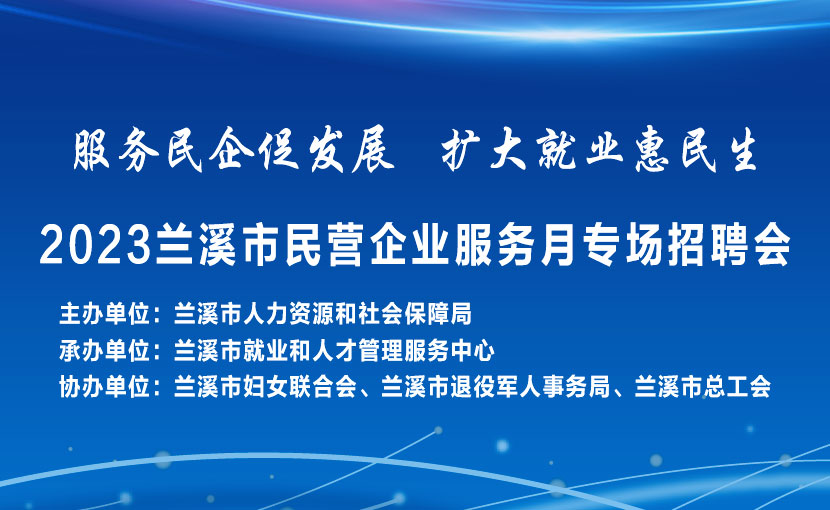 服务民企促发展　扩大就业惠民生

2023兰溪市民营企业服务月专场招聘会

主办单位：兰溪市人力资源和社会保障局
承办单位：兰溪市就业和人才管理服务中心
协办单位：兰溪市妇女联合会、兰溪市退役军人事务局、兰溪市总工会